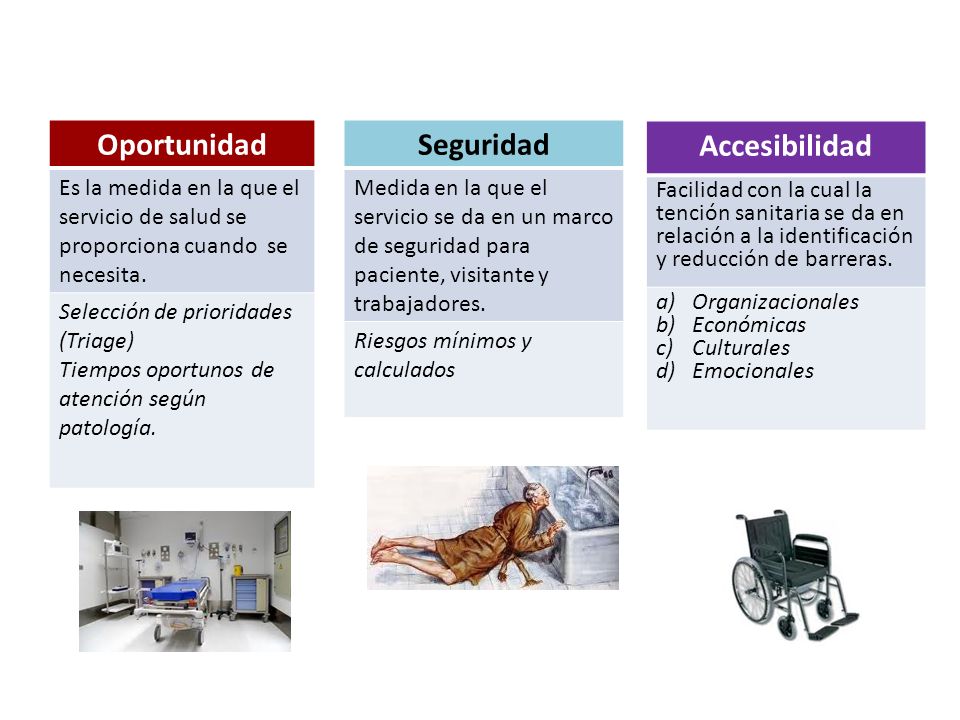 Oportunidad

Es la medida en la que el servicio de salud se proporciona cuando se necesita.

Selección de prioridades (Triage)
Tiempos oportunos de atención según patología.

Seguridad

Medida en la que el servicio se da en un marco de seguridad para paciente, visitante y trabajadores.

Riesgos mínimos y calculados

Accesibilidad

Facilidad con la cual la tención sanitaria se da en relación a la identificación y reducción de barreras.

a) Organizacionales
b) Económicas
c) Culturales
d) Emocionales